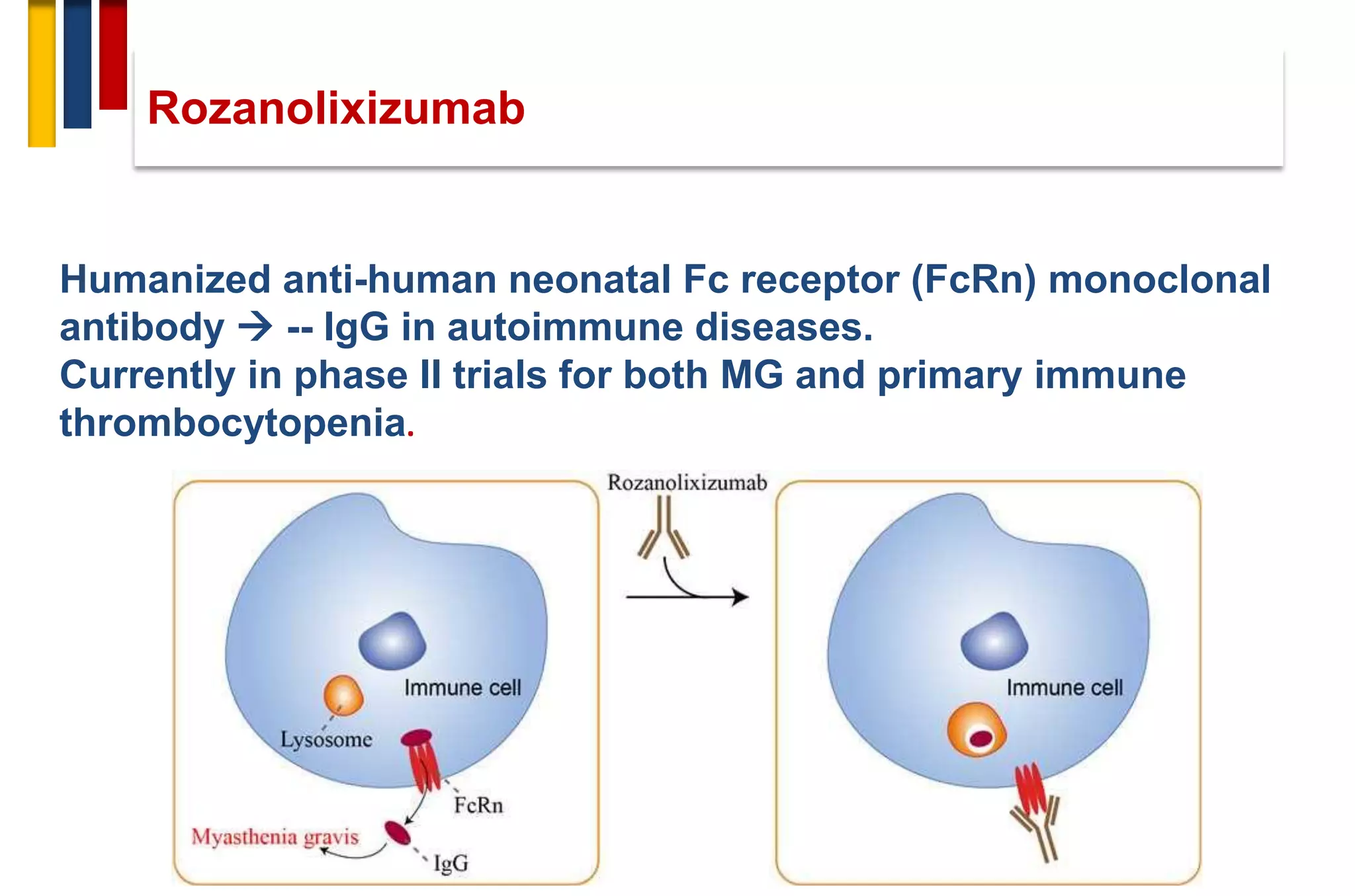 Rozanolixizumab

Humanized anti-human neonatal Fc receptor (FcRn) monoclonal antibody → -- IgG in autoimmune diseases.
Currently in phase II trials for both MG and primary immune thrombocytopenia.

Rozanolixizumab

Immune cell
Lysosome
FcRn
Myasthenia gravis
IgG

Immune cell